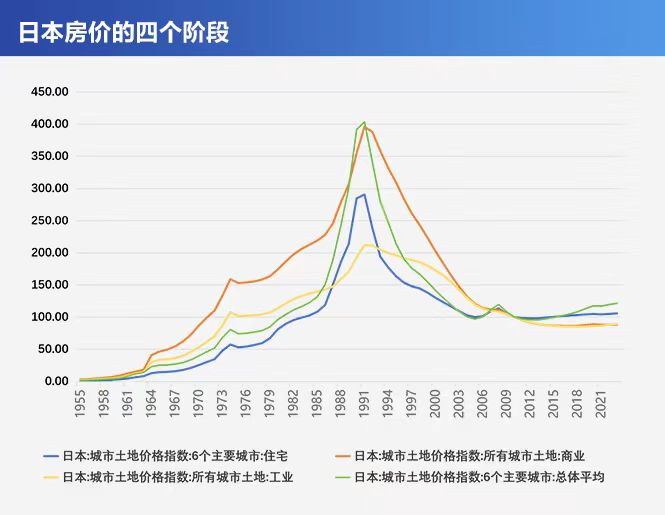 日本房价的四个阶段

450.00
400.00
350.00
300.00
250.00
200.00
150.00
100.00
50.00
0.00

1955 1958 1961 1964 1967 1970 1973 1976 1979 1982 1985 1988 1991 1994 1997 2000 2003 2006 2009 2012 2015 2018 2021

日本:城市土地价格指数:6个主要城市:住宅
日本:城市土地价格指数:所有城市土地:商业
日本:城市土地价格指数:所有城市土地:工业
日本:城市土地价格指数:6个主要城市:总体平均